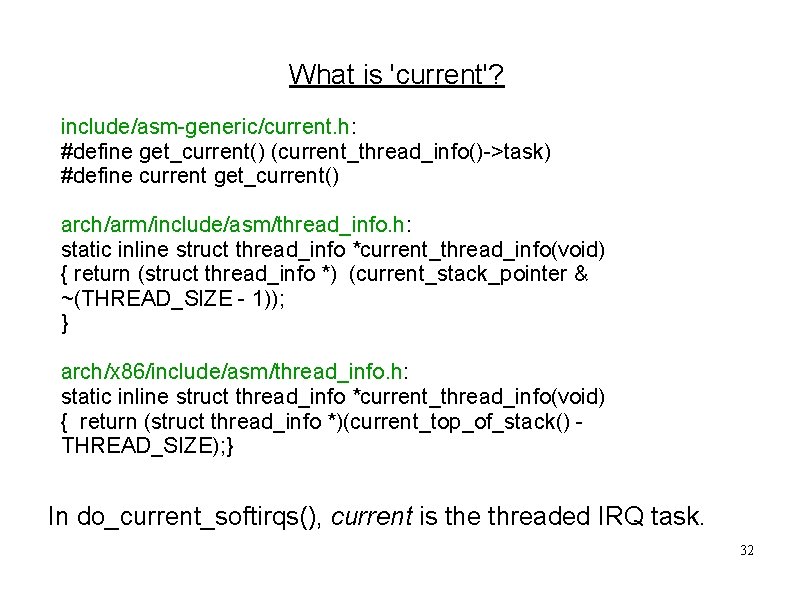 What is 'current'?

include/asm-generic/current.h:
#define get_current() (current_thread_info()->task)
#define current get_current()

arch/arm/include/asm/thread_info.h:
static inline struct thread_info *current_thread_info(void)
{ return (struct thread_info *) (current_stack_pointer & ~(THREAD_SIZE - 1));
}

arch/x86/include/asm/thread_info.h:
static inline struct thread_info *current_thread_info(void)
{ return (struct thread_info *)(current_top_of_stack() - THREAD_SIZE);}

In do_current_softirqs(), current is the threaded IRQ task.

32